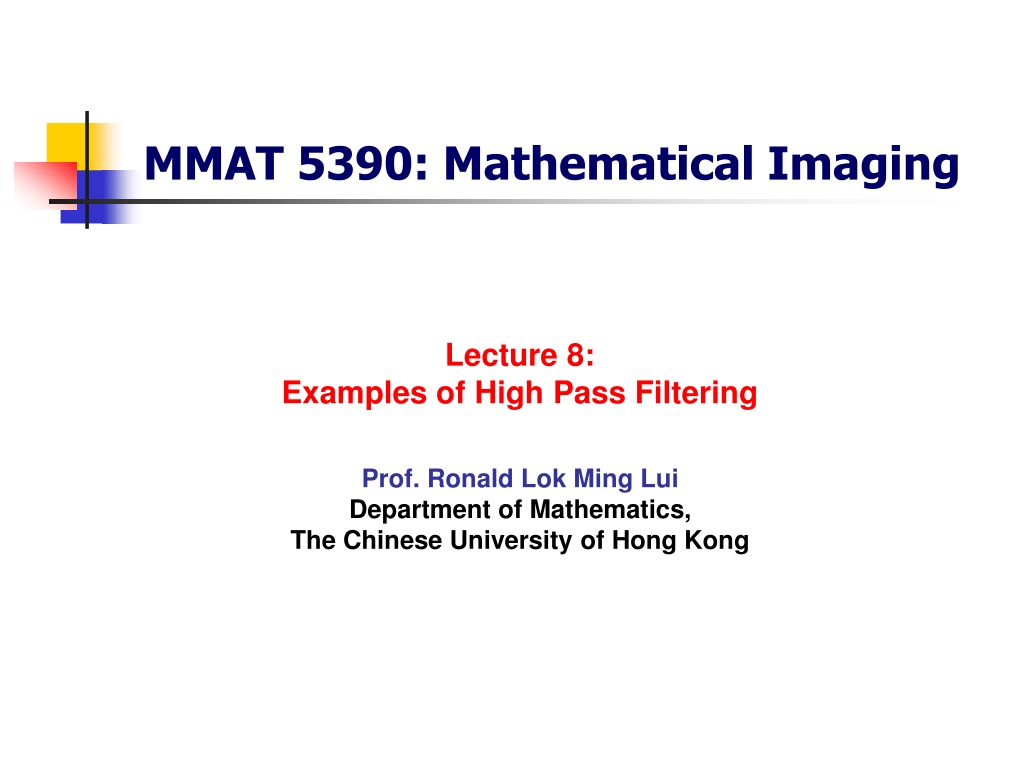 MMAT 5390: Mathematical Imaging

Lecture 8:
Examples of High Pass Filtering

Prof. Ronald Lok Ming Lui
Department of Mathematics,
The Chinese University of Hong Kong